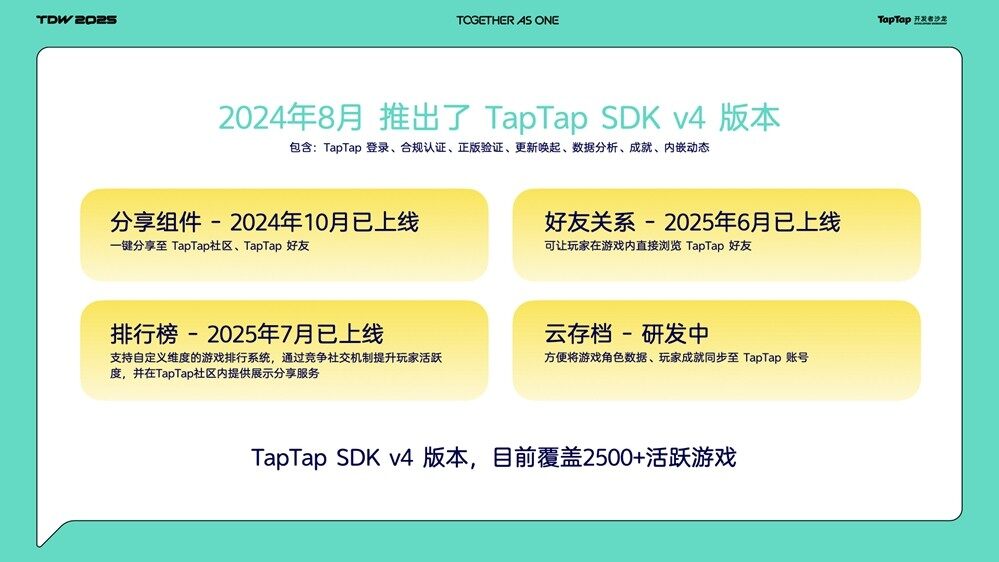 TDW 2025

TOGETHER AS ONE

TapTap 开发者沙龙

2024年8月 推出了 TapTap SDK v4 版本

包含：TapTap 登录、合规认证、正版验证、更新唤起、数据分析、成就、内嵌动态

分享组件 - 2024年10月已上线

一键分享至 TapTap社区、TapTap 好友

好友关系 - 2025年6月已上线

可让玩家在游戏内直接浏览 TapTap 好友

排行榜 - 2025年7月已上线

支持自定义维度的游戏排行系统，通过竞争社交机制提升玩家活跃度，并在TapTap社区内提供展示分享服务

云存档 - 研发中

方便将游戏角色数据、玩家成就同步至 TapTap 账号

TapTap SDK v4 版本，目前覆盖2500+活跃游戏